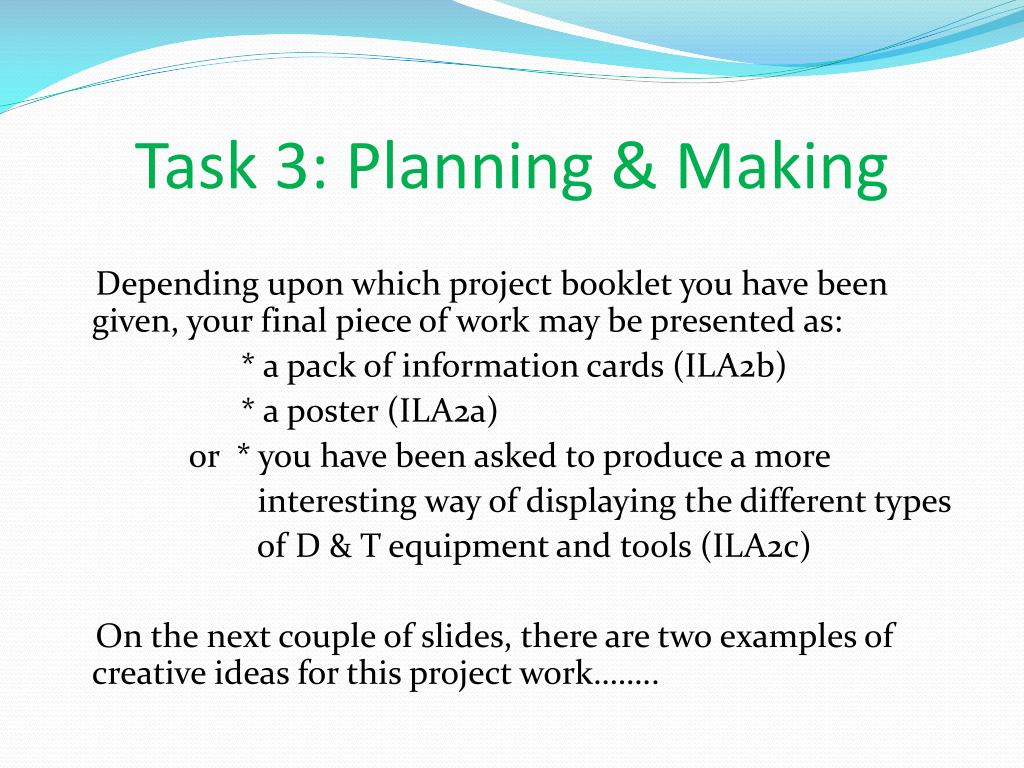 Task 3: Planning & Making

Depending upon which project booklet you have been given, your final piece of work may be presented as:

* a pack of information cards (ILA2b)

* a poster (ILA2a)

or * you have been asked to produce a more interesting way of displaying the different types of D & T equipment and tools (ILA2c)

On the next couple of slides, there are two examples of creative ideas for this project work……..